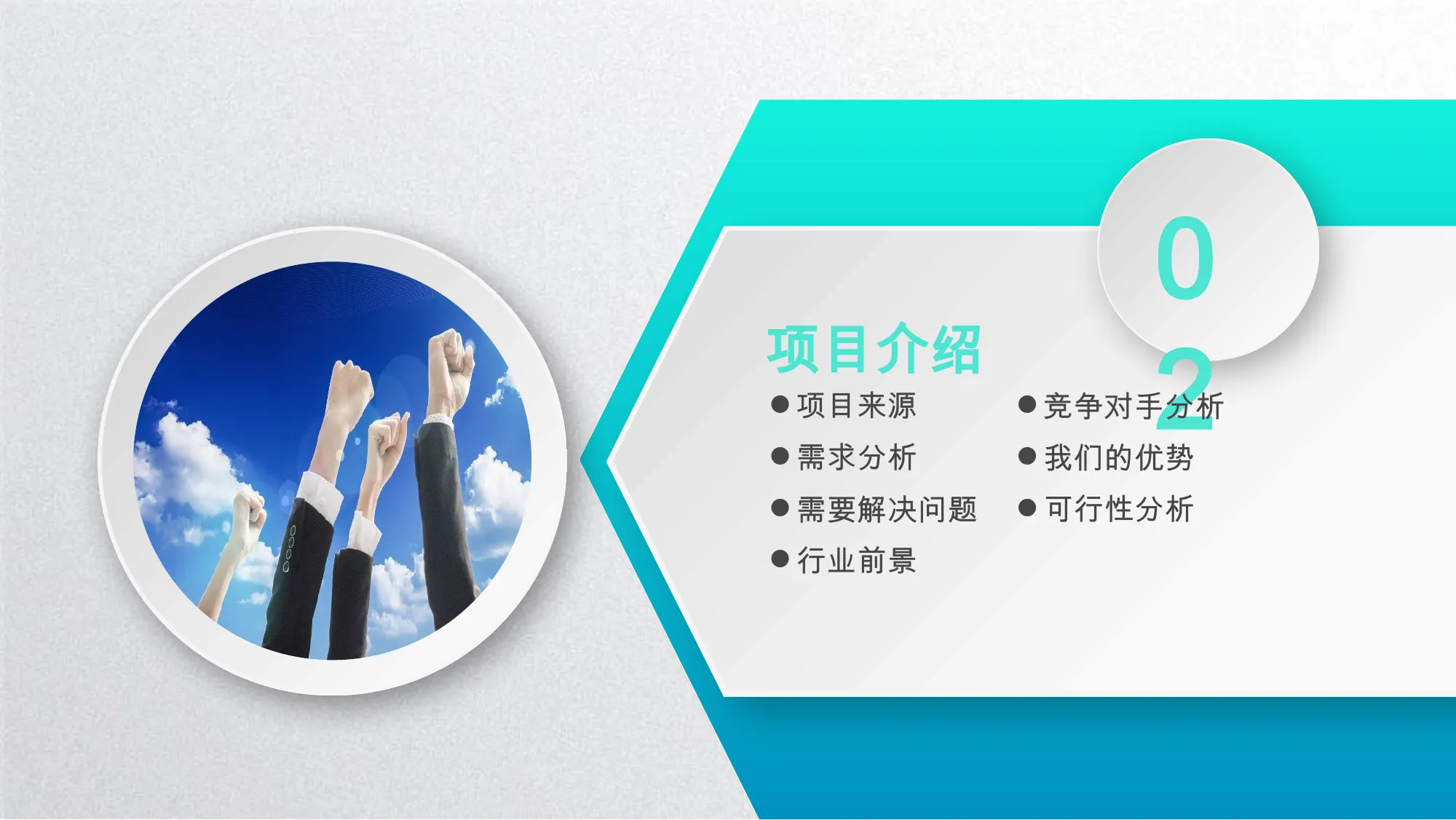 02

项目介绍

● 项目来源
● 需求分析
● 需要解决问题
● 行业前景

● 竞争对手分析
● 我们的优势
● 可行性分析